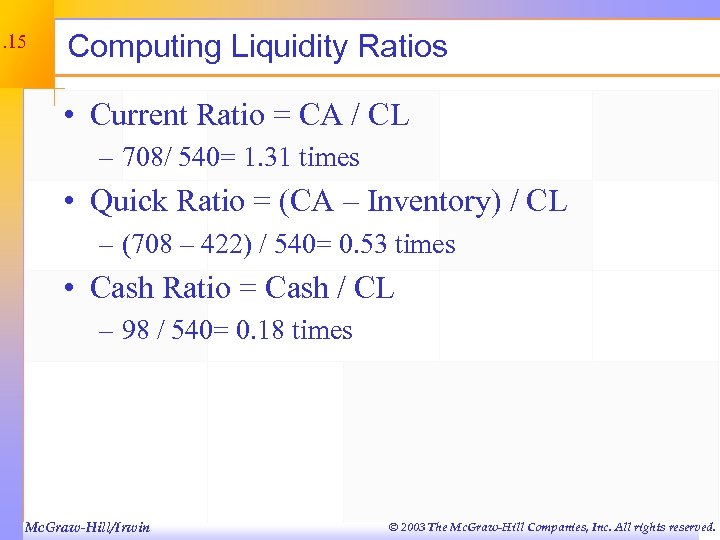 .15

Computing Liquidity Ratios

• Current Ratio = CA / CL
– 708/ 540= 1.31 times

• Quick Ratio = (CA – Inventory) / CL
– (708 – 422) / 540= 0.53 times

• Cash Ratio = Cash / CL
– 98 / 540= 0.18 times

McGraw-Hill/Irwin

© 2003 The McGraw-Hill Companies, Inc. All rights reserved.